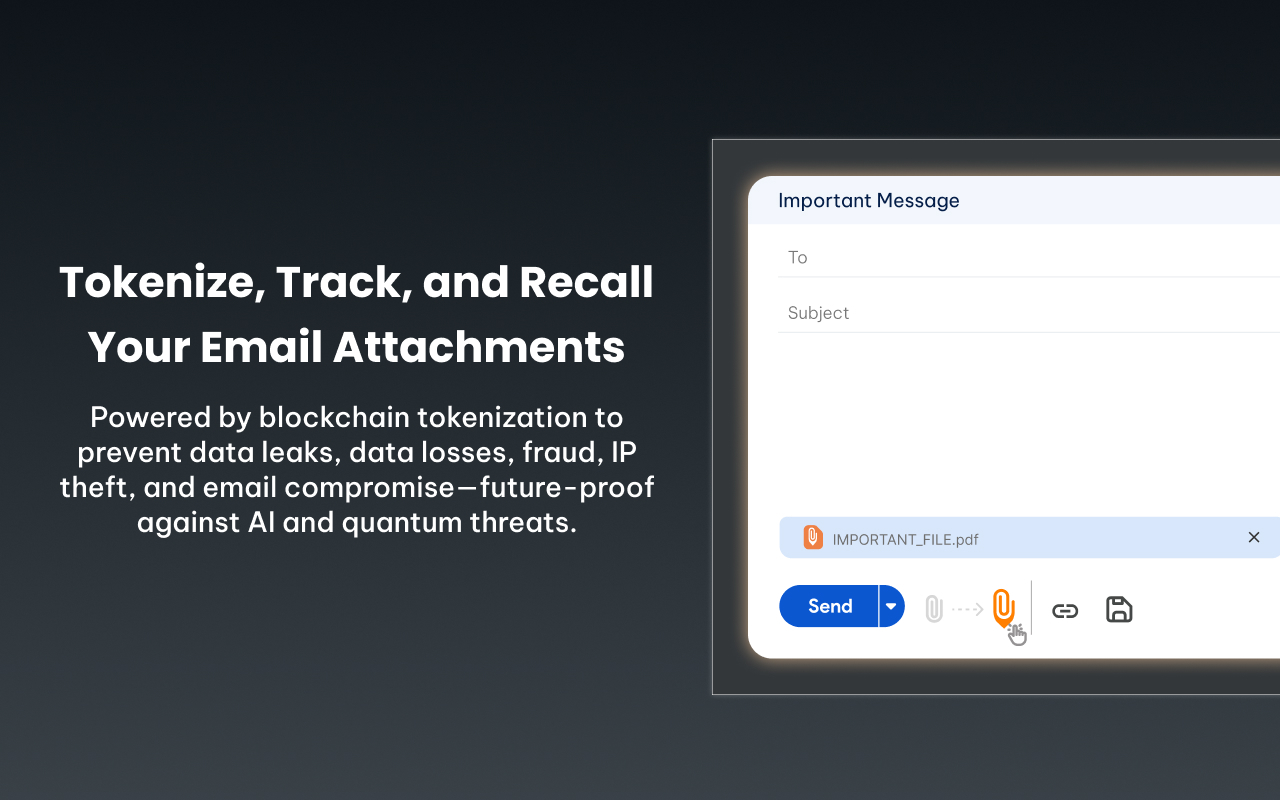 Tokenize, Track, and Recall Your Email Attachments

Powered by blockchain tokenization to prevent data leaks, data losses, fraud, IP theft, and email compromise—future-proof against AI and quantum threats.

Important Message

To

Subject

IMPORTANT_FILE.pdf

Send